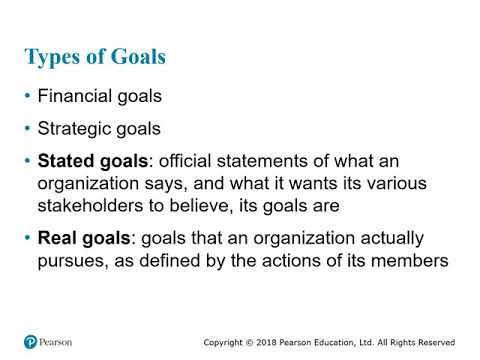 Types of Goals

• Financial goals

• Strategic goals

• Stated goals: official statements of what an organization says, and what it wants its various stakeholders to believe, its goals are

• Real goals: goals that an organization actually pursues, as defined by the actions of its members

Pearson

Copyright © 2018 Pearson Education, Ltd. All Rights Reserved